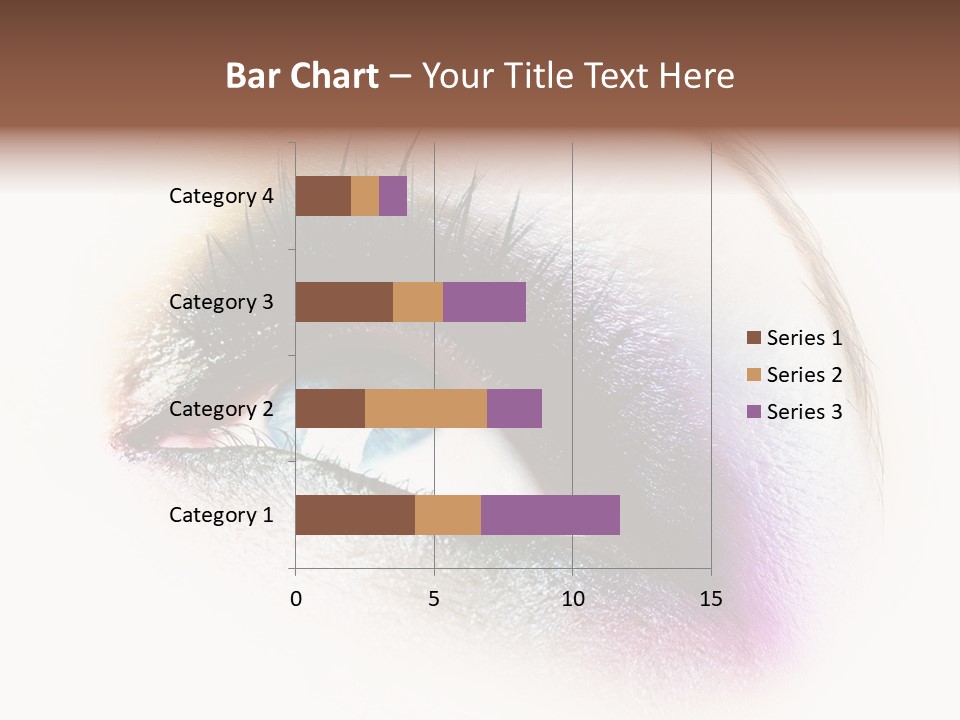 Bar Chart – Your Title Text Here

Category 4
Category 3
Category 2
Category 1

0 5 10 15

Series 1
Series 2
Series 3